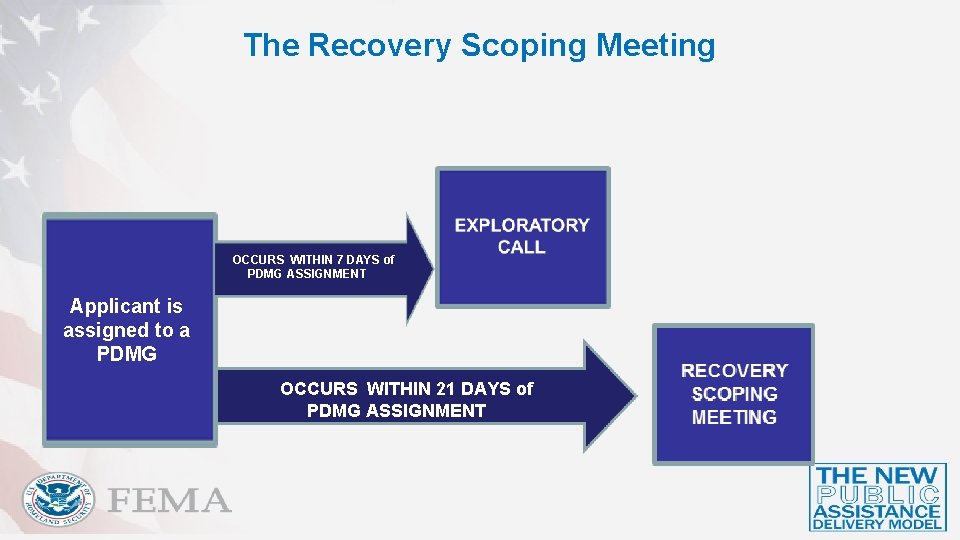 The Recovery Scoping Meeting

Applicant is assigned to a PDMG

OCCURS WITHIN 7 DAYS of PDMG ASSIGNMENT

EXPLORATORY CALL

OCCURS WITHIN 21 DAYS of PDMG ASSIGNMENT

RECOVERY SCOPING MEETING

U.S. DEPARTMENT OF HOMELAND SECURITY

FEMA

THE NEW PUBLIC ASSISTANCE DELIVERY MODEL